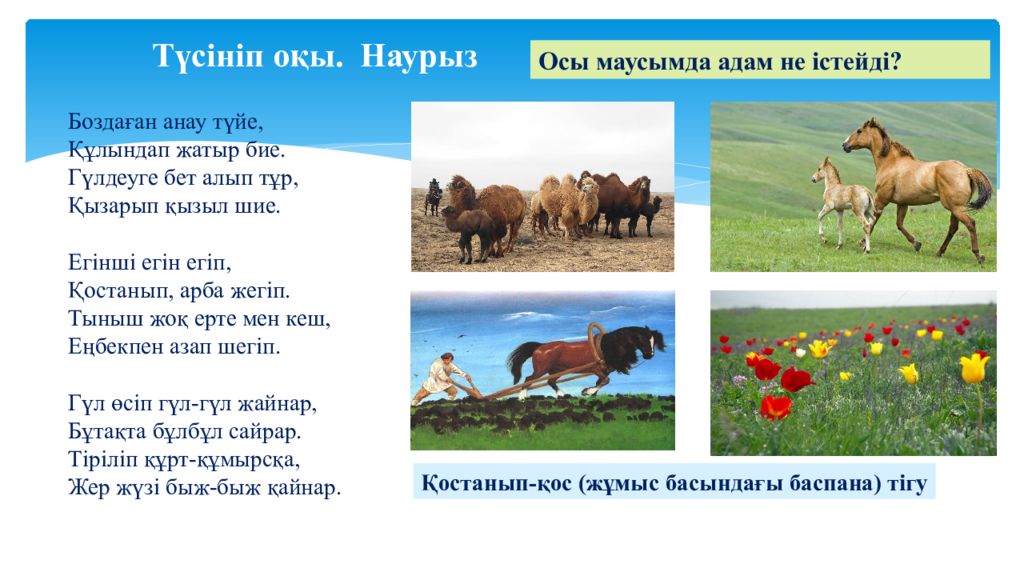 Түсініп оқы. Наурыз

Осы маусымда адам не істейді?

Боздаған анау түйе,
Құлындап жатыр бие.
Гүлдеуге бет алып тұр,
Қызарып қызыл шие.

Егінші егін егіп,
Қостанып, арба жегіп.
Тыныш жоқ ерте мен кеш,
Еңбекпен азап шегіп.

Гүл өсіп гүл-гүл жайнар,
Бұтақта бұлбұл сайрар.
Тіріліп құрт-құмырсқа,
Жер жүзі быж-быж қайнар.

Қостанып-қос (жұмыс басындағы баспана) тігу